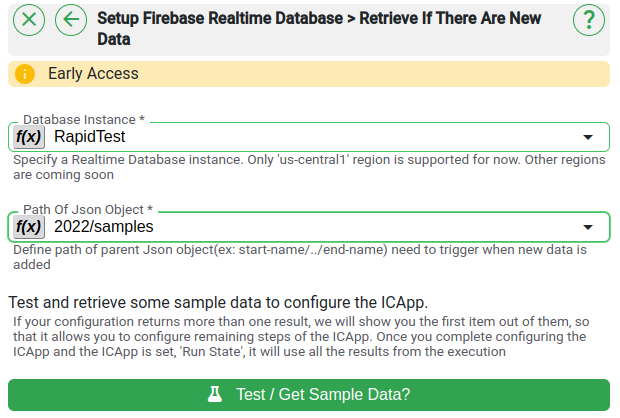 Setup Firebase Realtime Database > Retrieve If There Are New Data

?

Early Access

Database Instance *

f(x) RapidTest

Specify a Realtime Database instance. Only 'us-central1' region is supported for now. Other regions are coming soon

Path Of Json Object *

f(x) 2022/samples

Define path of parent Json object(ex: start-name/../end-name) need to trigger when new data is added

Test and retrieve some sample data to configure the ICApp.

If your configuration returns more than one result, we will show you the first item out of them, so that it allows you to configure remaining steps of the ICApp. Once you complete configuring the ICApp and the ICApp is set, 'Run State', it will use all the results from the execution

Test / Get Sample Data?